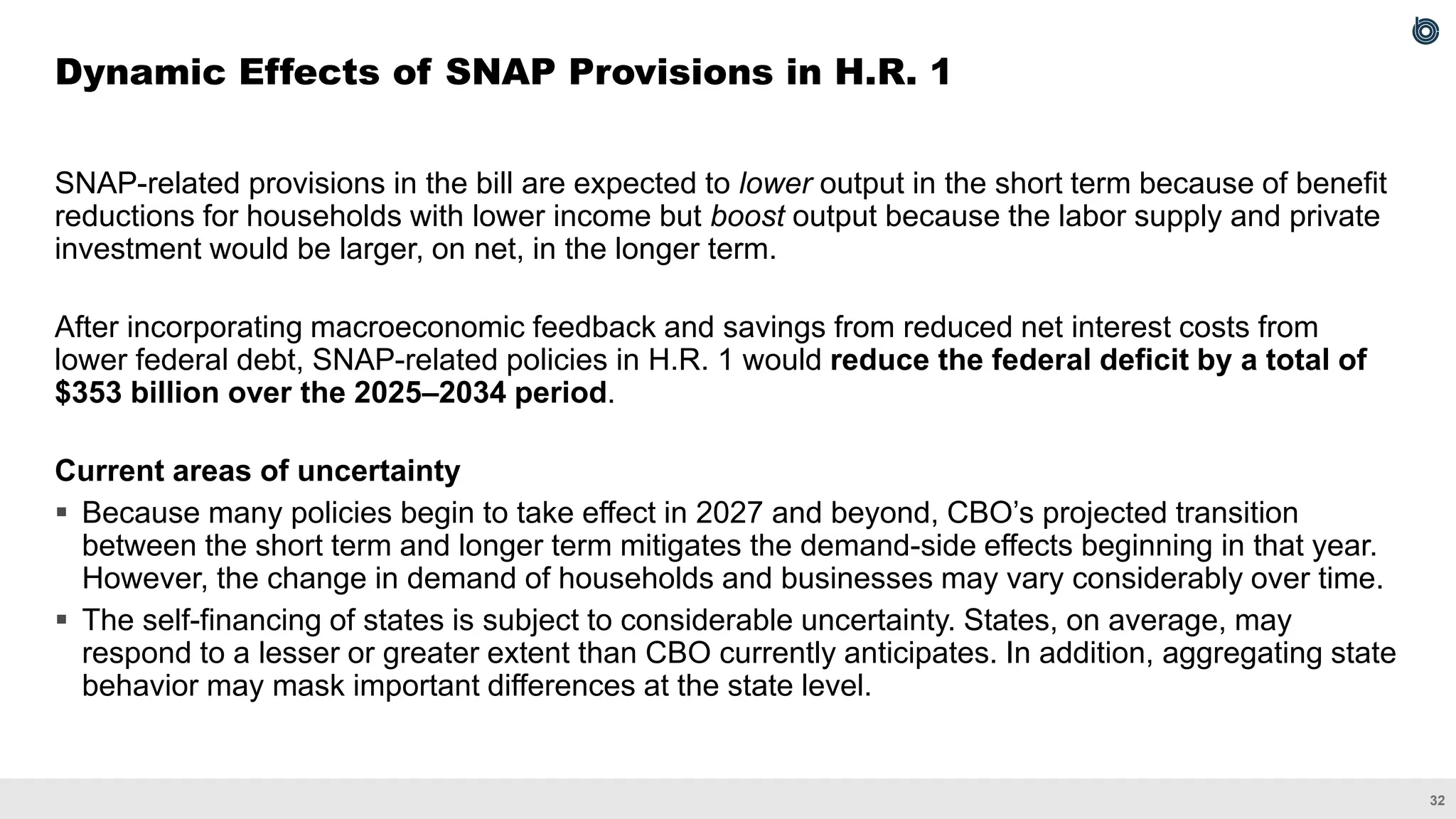 Dynamic Effects of SNAP Provisions in H.R. 1

SNAP-related provisions in the bill are expected to lower output in the short term because of benefit reductions for households with lower income but boost output because the labor supply and private investment would be larger, on net, in the longer term.

After incorporating macroeconomic feedback and savings from reduced net interest costs from lower federal debt, SNAP-related policies in H.R. 1 would reduce the federal deficit by a total of $353 billion over the 2025–2034 period.

Current areas of uncertainty

▪ Because many policies begin to take effect in 2027 and beyond, CBO's projected transition between the short term and longer term mitigates the demand-side effects beginning in that year. However, the change in demand of households and businesses may vary considerably over time.

▪ The self-financing of states is subject to considerable uncertainty. States, on average, may respond to a lesser or greater extent than CBO currently anticipates. In addition, aggregating state behavior may mask important differences at the state level.

32